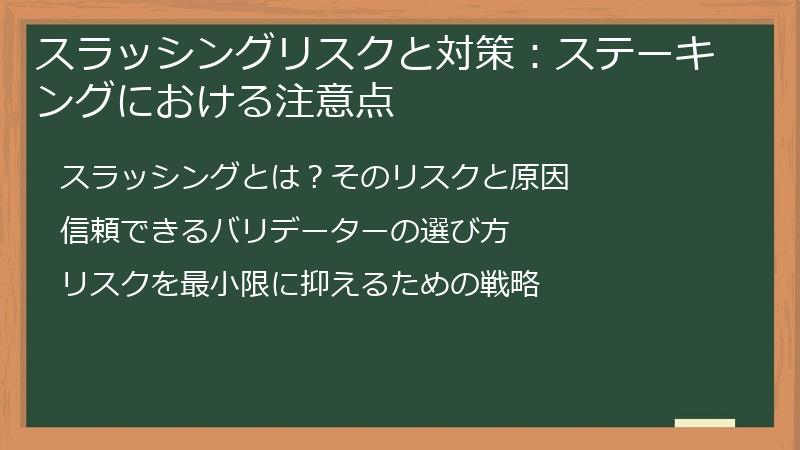 スラッシングリスクと対策：ステーキングにおける注意点

スラッシングとは？そのリスクと原因

信頼できるバリデーターの選び方

リスクを最小限に抑えるための戦略